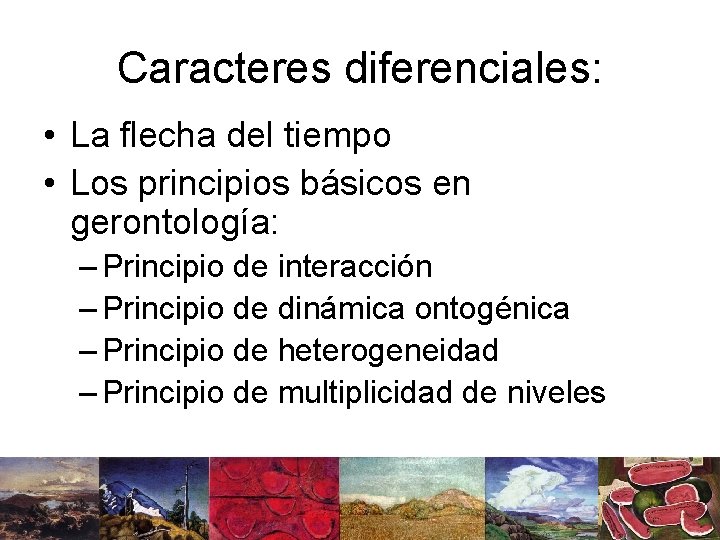 Caracteres diferenciales:

• La flecha del tiempo
• Los principios básicos en gerontología:
  – Principio de interacción
  – Principio de dinámica ontogénica
  – Principio de heterogeneidad
  – Principio de multiplicidad de niveles